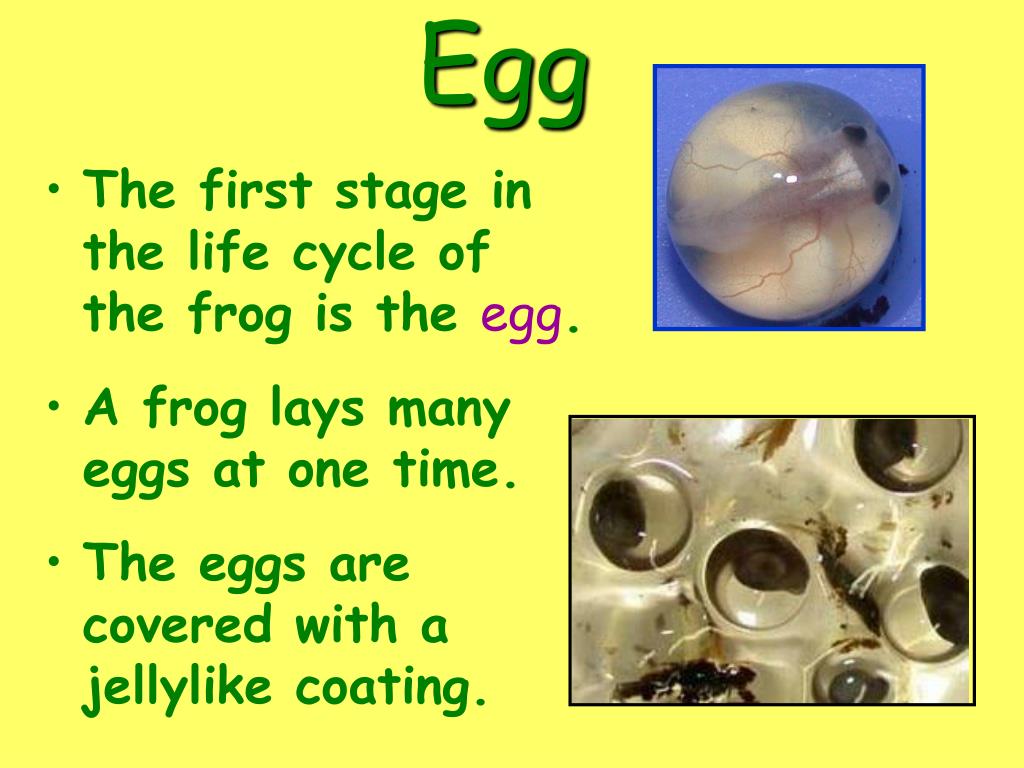 Egg

• The first stage in the life cycle of the frog is the egg.

• A frog lays many eggs at one time.

• The eggs are covered with a jellylike coating.